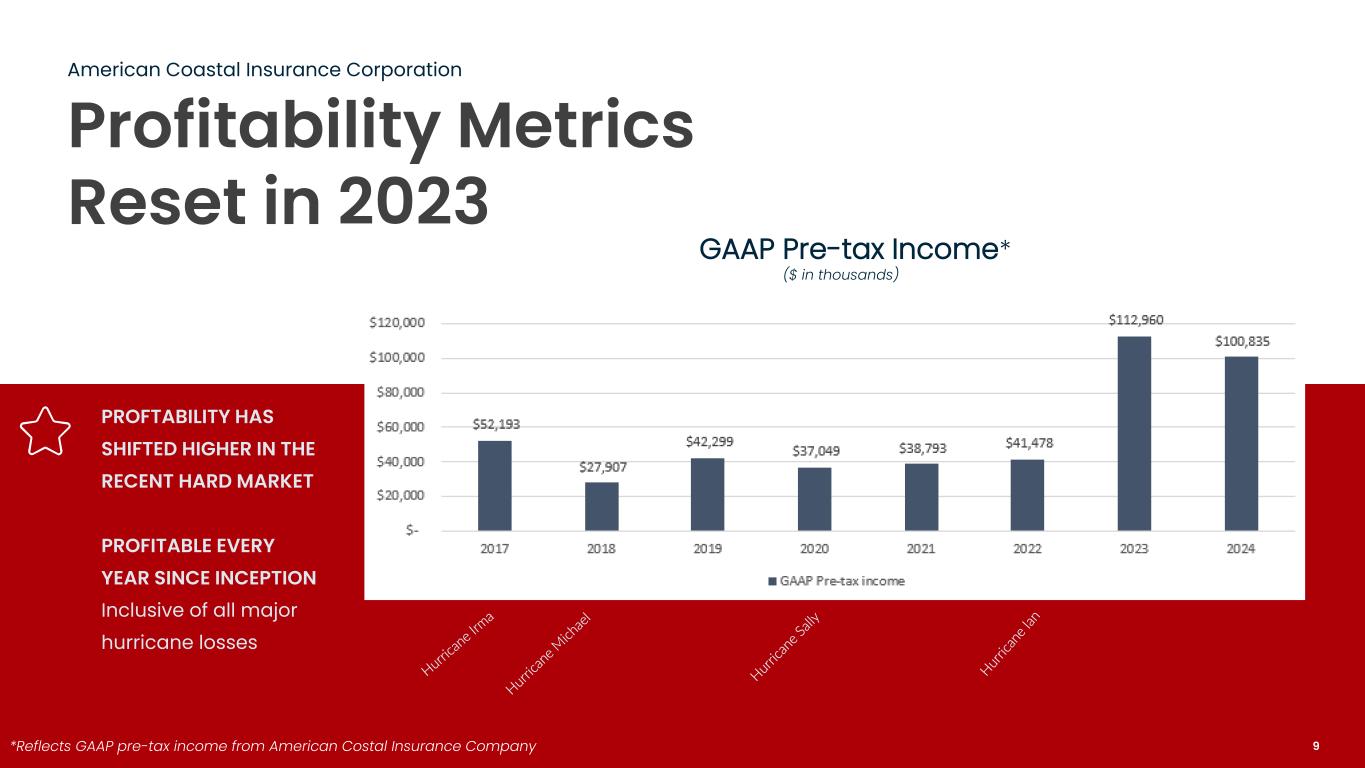 American Coastal Insurance Corporation

Profitability Metrics Reset in 2023

GAAP Pre-tax Income*
($ in thousands)

$120,000
$100,000
$80,000
$60,000
$40,000
$20,000
$-

$52,193 $27,907 $42,299 $37,049 $38,793 $41,478 $112,960 $100,835

2017 2018 2019 2020 2021 2022 2023 2024

GAAP Pre-tax income

PROFTABILITY HAS SHIFTED HIGHER IN THE RECENT HARD MARKET

PROFITABLE EVERY YEAR SINCE INCEPTION
Inclusive of all major hurricane losses

Hurricane Irma
Hurricane Michael
Hurricane Sally
Hurricane Ian

*Reflects GAAP pre-tax income from American Costal Insurance Company

9